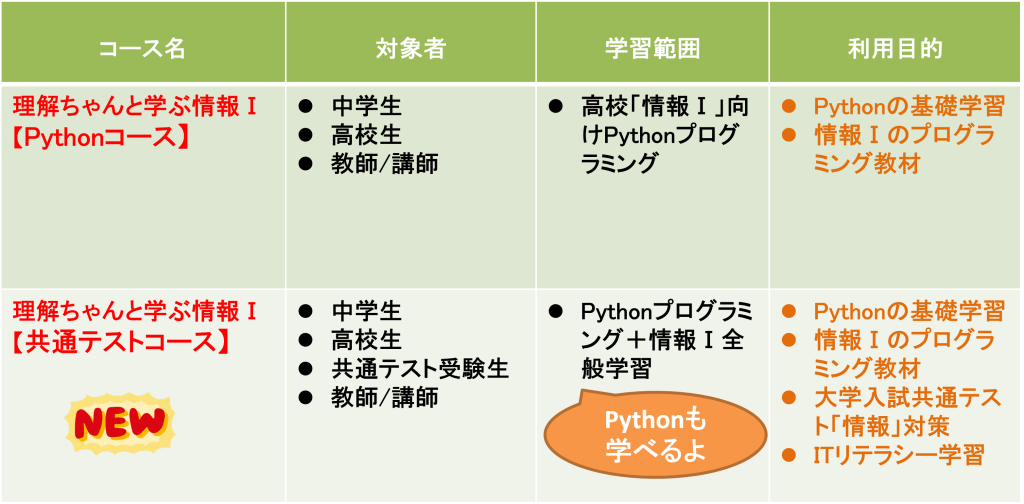 | コース名 | 対象者 | 学習範囲 | 利用目的 |
|---|---|---|---|
| 理解ちゃんと学ぶ情報Ⅰ【Pythonコース】 | ● 中学生 ● 高校生 ● 教師/講師 | ● 高校「情報Ⅰ」向けPythonプログラミング | ● Pythonの基礎学習 ● 情報Ⅰのプログラミング教材 |
| 理解ちゃんと学ぶ情報Ⅰ【共通テストコース】 NEW | ● 中学生 ● 高校生 ● 共通テスト受験生 ● 教師/講師 | ● Pythonプログラミング＋情報Ⅰ全般学習 Pythonも学べるよ | ● Pythonの基礎学習 ● 情報Ⅰのプログラミング教材 ● 大学入試共通テスト「情報」対策 ● ITリテラシー学習 |